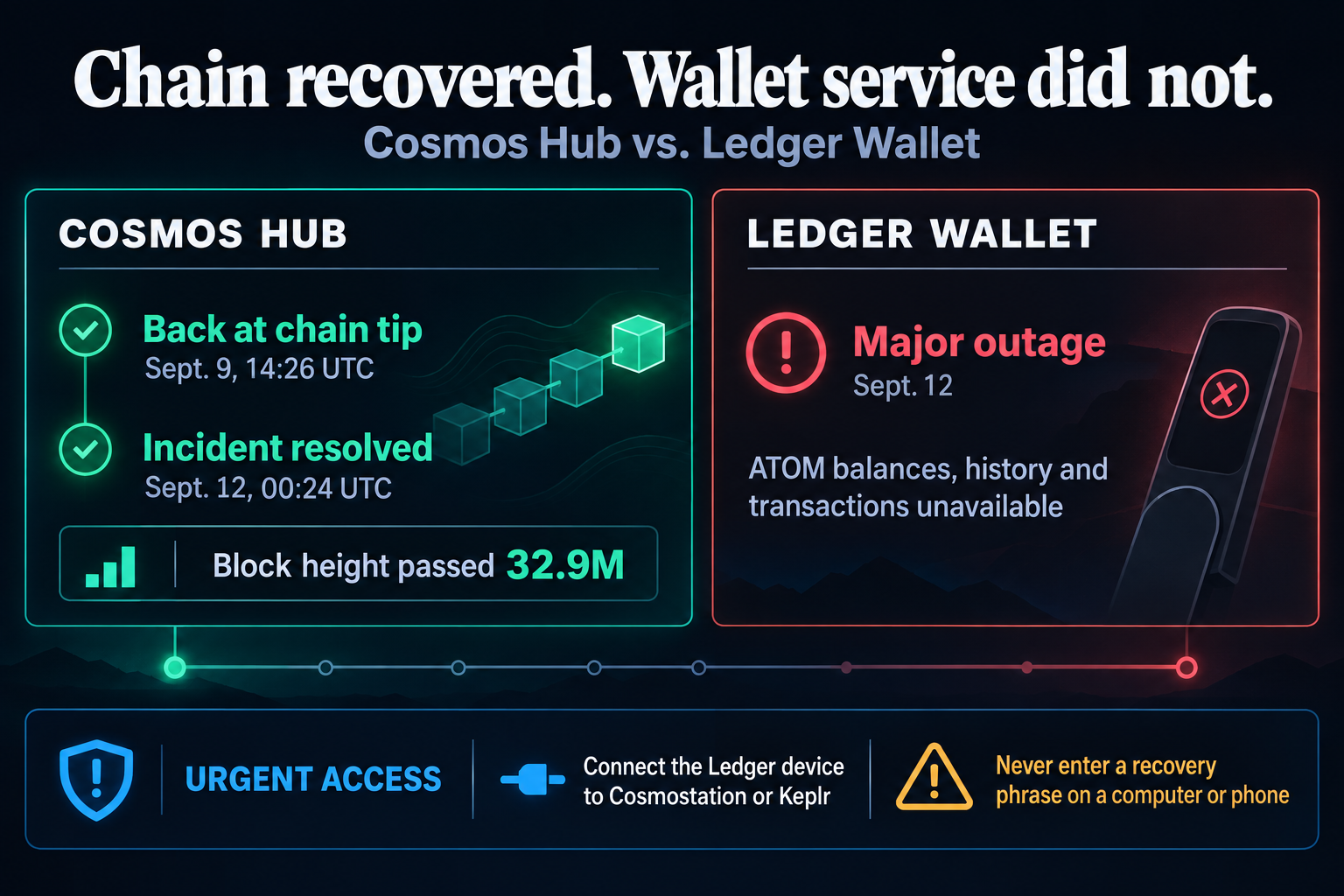 Chain recovered. Wallet service did not.
Cosmos Hub vs. Ledger Wallet

COSMOS HUB

Back at chain tip
Sept. 9, 14:26 UTC

Incident resolved
Sept. 12, 00:24 UTC

Block height passed 32.9M

LEDGER WALLET

Major outage
Sept. 12

ATOM balances, history and transactions unavailable

URGENT ACCESS

Connect the Ledger device to Cosmostation or Keplr

Never enter a recovery phrase on a computer or phone